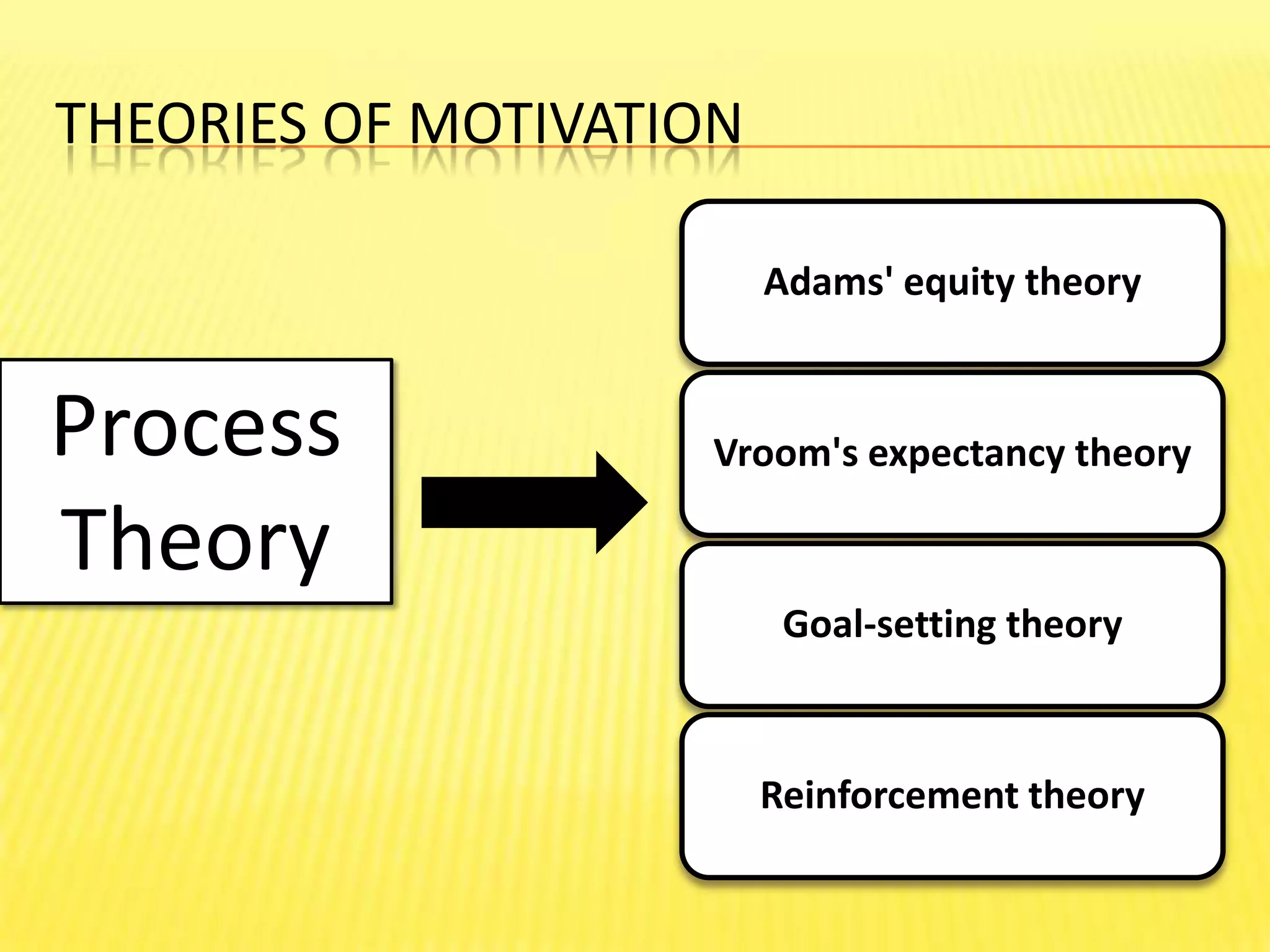 THEORIES OF MOTIVATION

Process Theory

Adams' equity theory

Vroom's expectancy theory

Goal-setting theory

Reinforcement theory